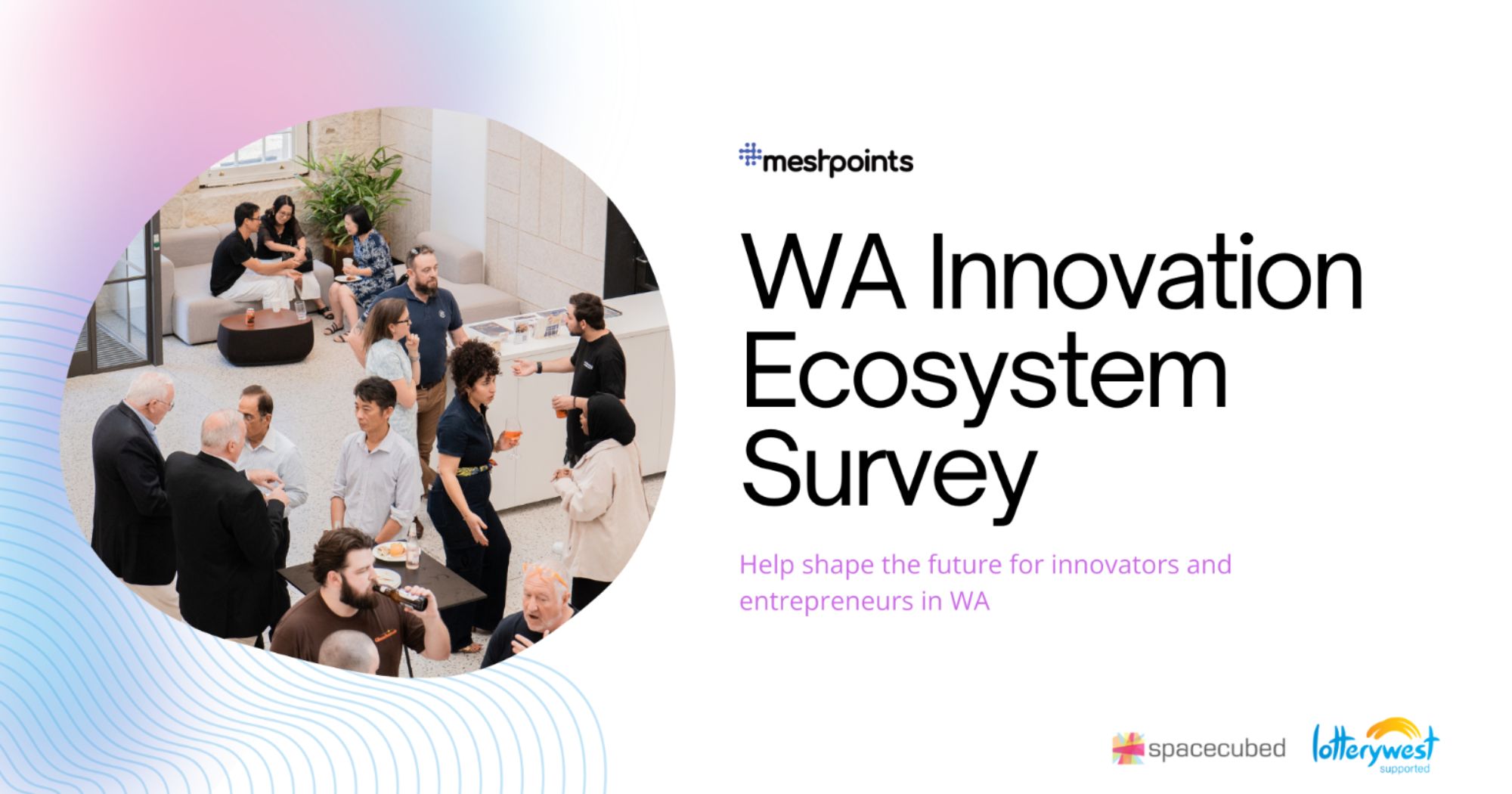 meshpoints

WA Innovation Ecosystem Survey

Help shape the future for innovators and entrepreneurs in WA

spacecubed lotterywest supported